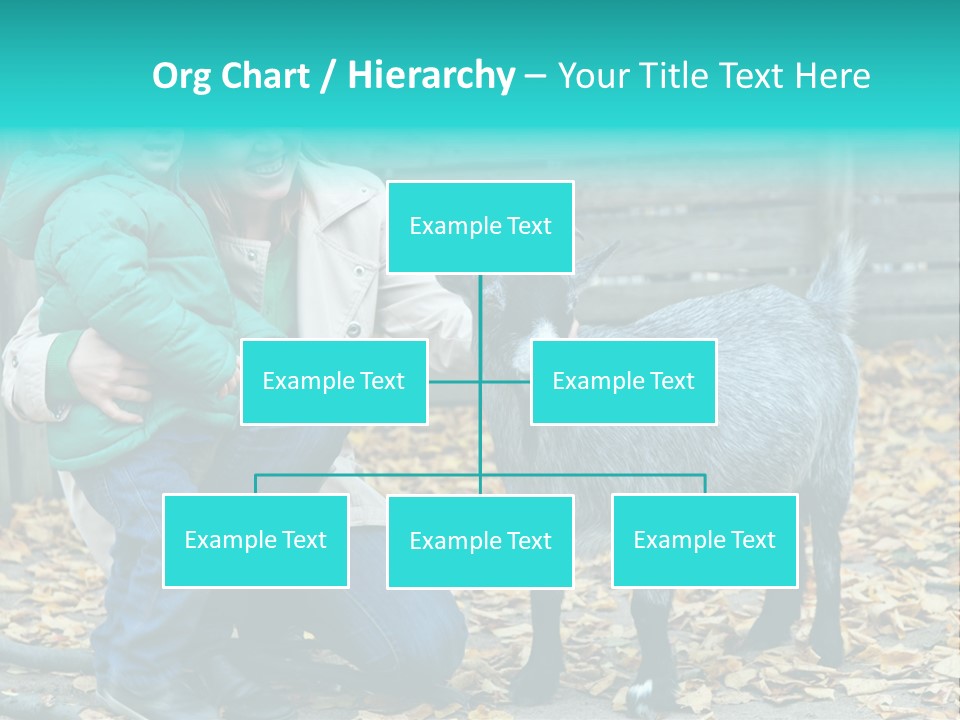 Org Chart / Hierarchy – Your Title Text Here

Example Text

Example Text

Example Text

Example Text

Example Text

Example Text